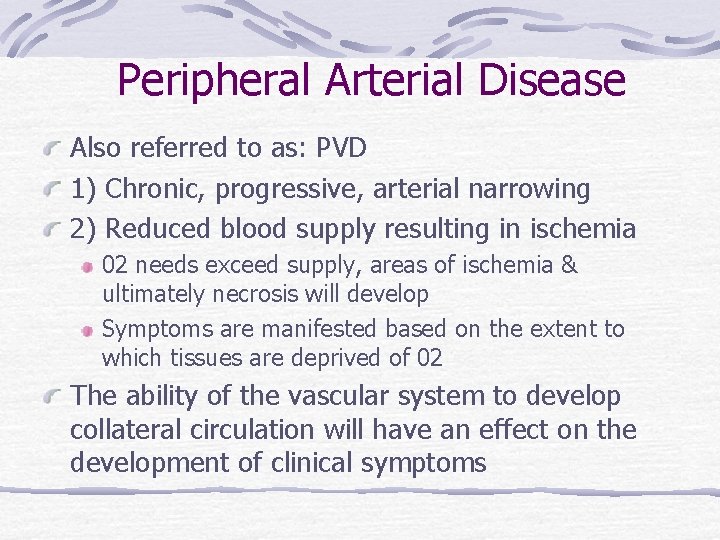 Peripheral Arterial Disease

Also referred to as: PVD

1) Chronic, progressive, arterial narrowing

2) Reduced blood supply resulting in ischemia

02 needs exceed supply, areas of ischemia & ultimately necrosis will develop

Symptoms are manifested based on the extent to which tissues are deprived of 02

The ability of the vascular system to develop collateral circulation will have an effect on the development of clinical symptoms